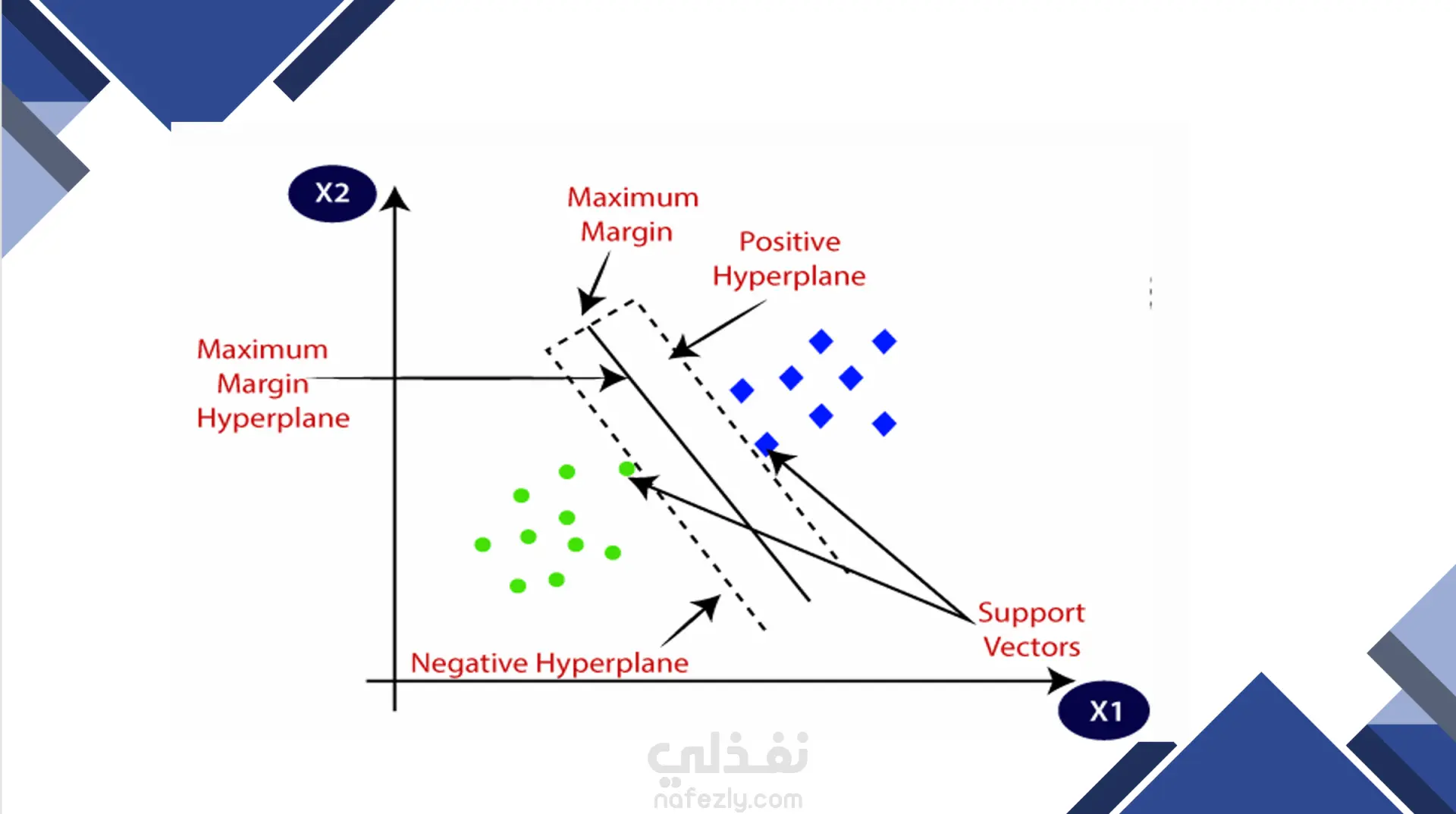 X2

Maximum Margin

Positive Hyperplane

Maximum Margin Hyperplane

Support Vectors

Negative Hyperplane

X1

نفذلي
nafezly.com